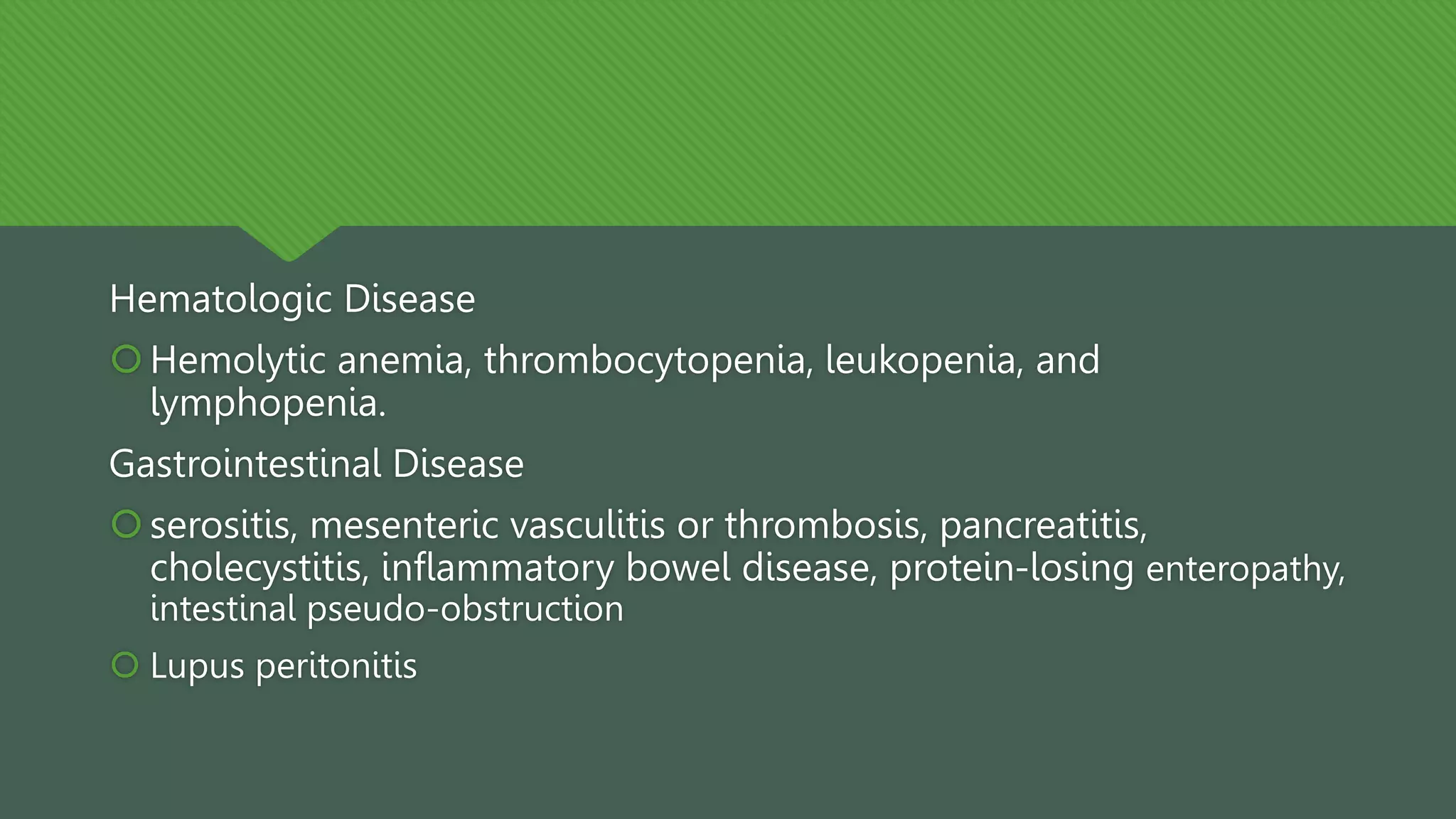 Hematologic Disease

Hemolytic anemia, thrombocytopenia, leukopenia, and lymphopenia.

Gastrointestinal Disease

serositis, mesenteric vasculitis or thrombosis, pancreatitis, cholecystitis, inflammatory bowel disease, protein-losing enteropathy, intestinal pseudo-obstruction

Lupus peritonitis